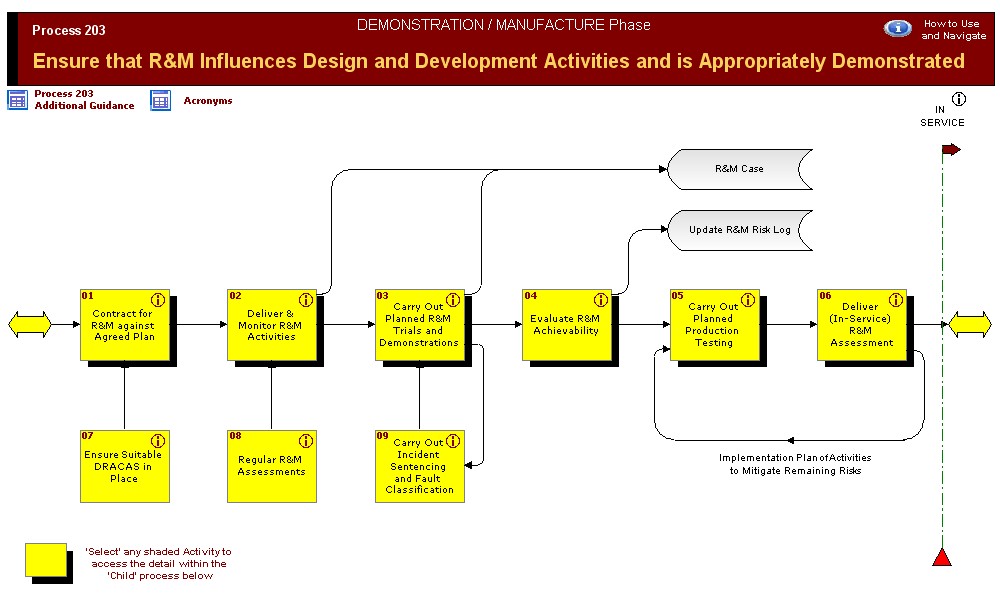 Process 203

DEMONSTRATION / MANUFACTURE Phase

How to Use and Navigate

Ensure that R&M Influences Design and Development Activities and is Appropriately Demonstrated

Process 203 Additional Guidance

Acronyms

IN SERVICE

R&M Case

Update R&M Risk Log

01 Contract for R&M against Agreed Plan

02 Deliver & Monitor R&M Activities

03 Carry Out Planned R&M Trials and Demonstrations

04 Evaluate R&M Achievability

05 Carry Out Planned Production Testing

06 Deliver (In-Service) R&M Assessment

07 Ensure Suitable DRACAS in Place

08 Regular R&M Assessments

09 Carry Out Incident Sentencing and Fault Classification

Implementation Plan of Activities to Mitigate Remaining Risks

'Select' any shaded Activity to access the detail within the 'Child' process below